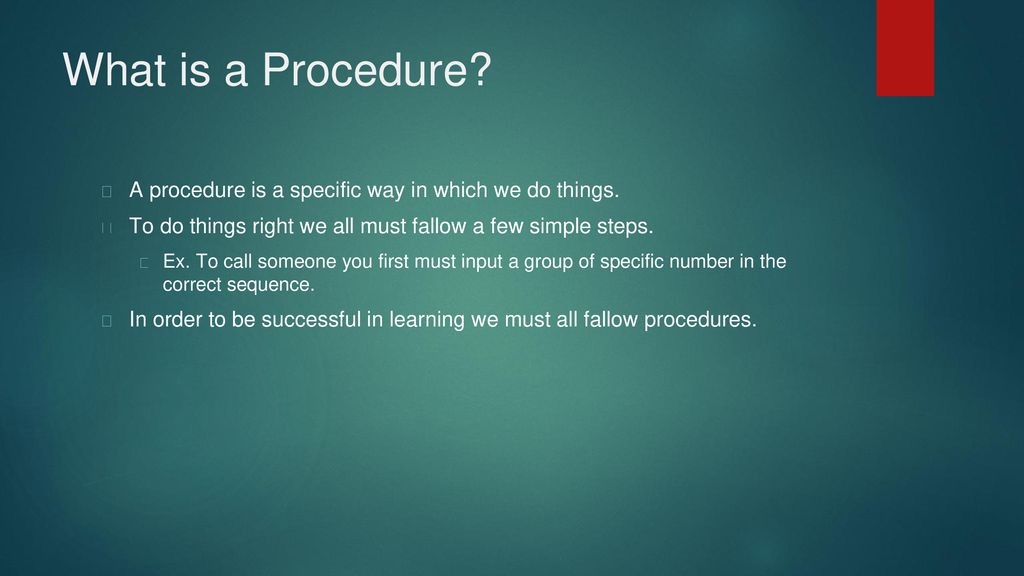 What is a Procedure?

A procedure is a specific way in which we do things.

To do things right we all must fallow a few simple steps.

Ex. To call someone you first must input a group of specific number in the correct sequence.

In order to be successful in learning we must all fallow procedures.